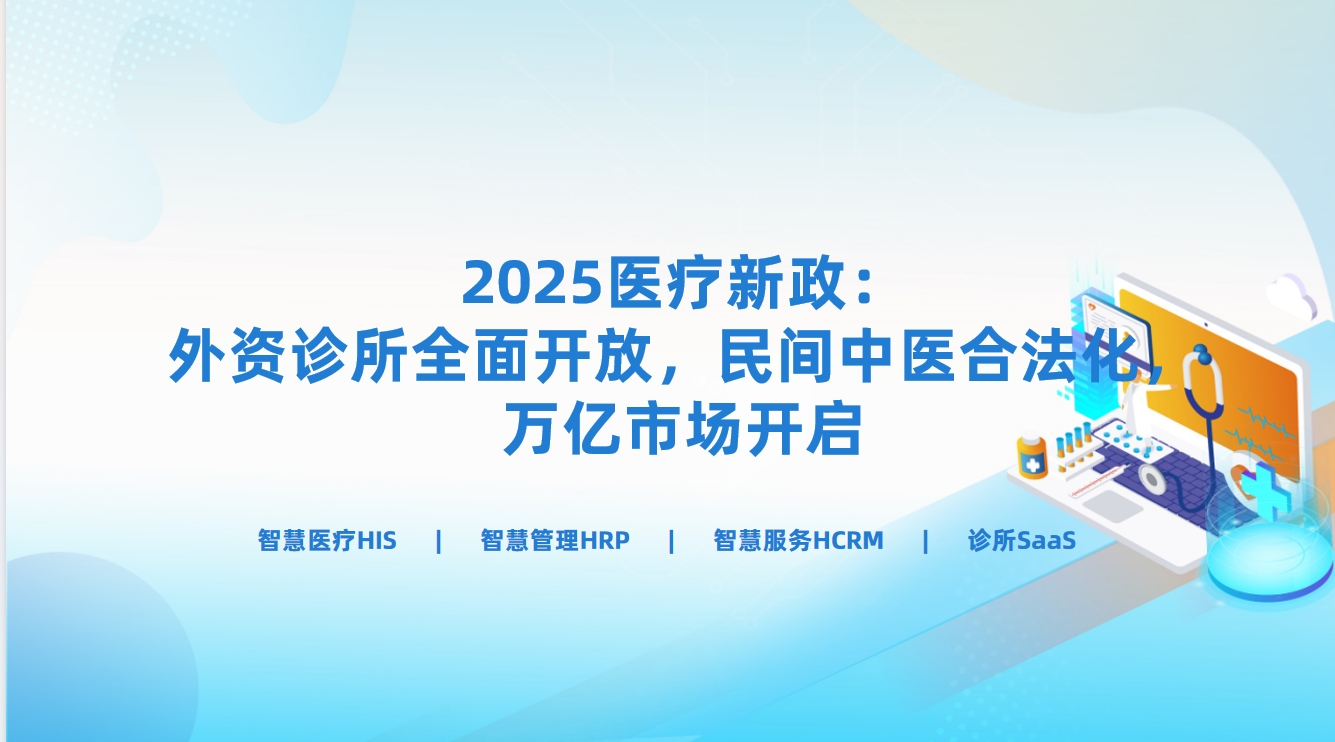 2025医疗新政：
外资诊所全面开放，民间中医合法化，
万亿市场开启

智慧医疗HIS | 智慧管理HRP | 智慧服务HCRM | 诊所SaaS